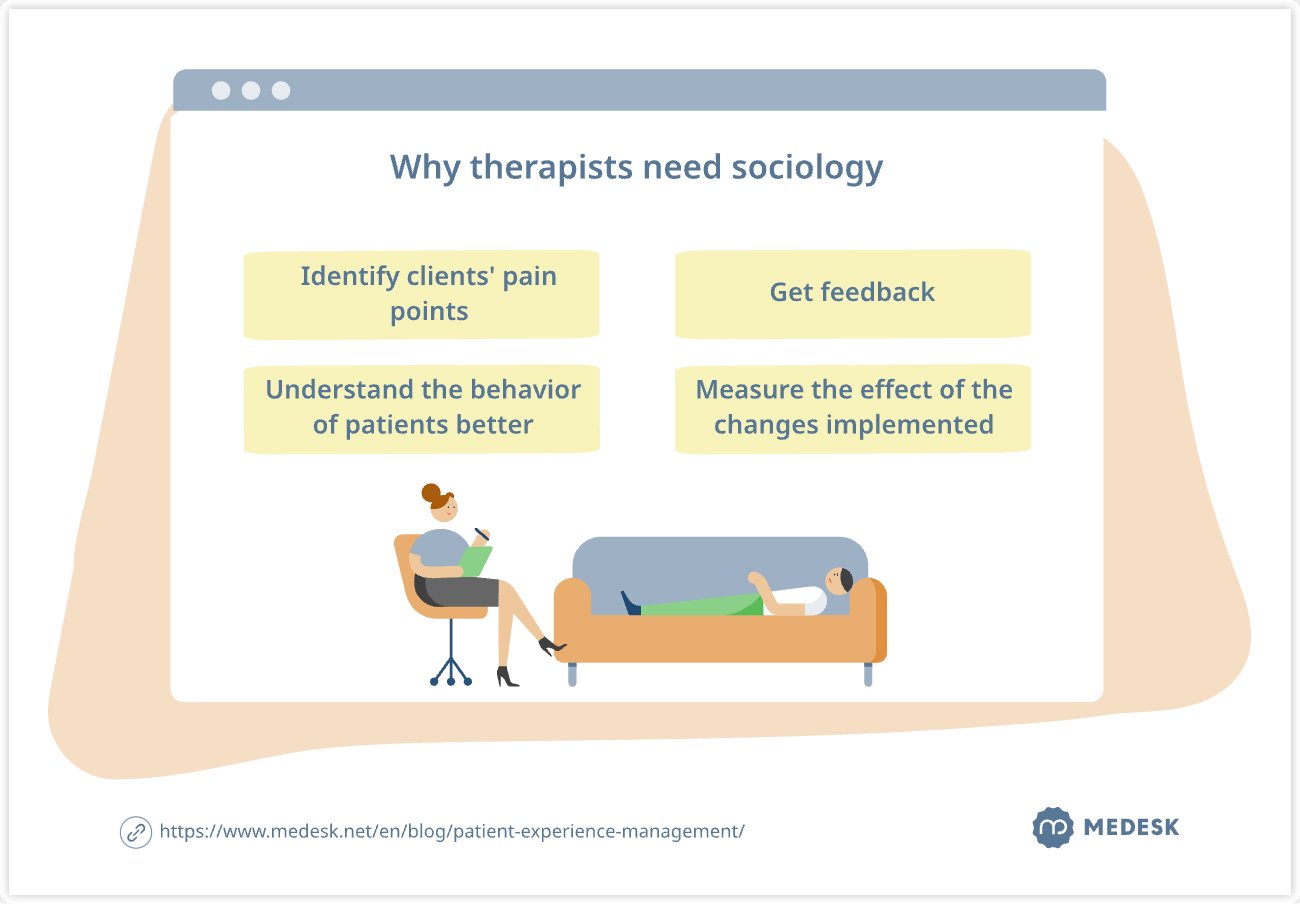 Why therapists need sociology

Identify clients' pain points

Get feedback

Understand the behavior of patients better

Measure the effect of the changes implemented

https://www.medesk.net/en/blog/patient-experience-management/

MEDESK